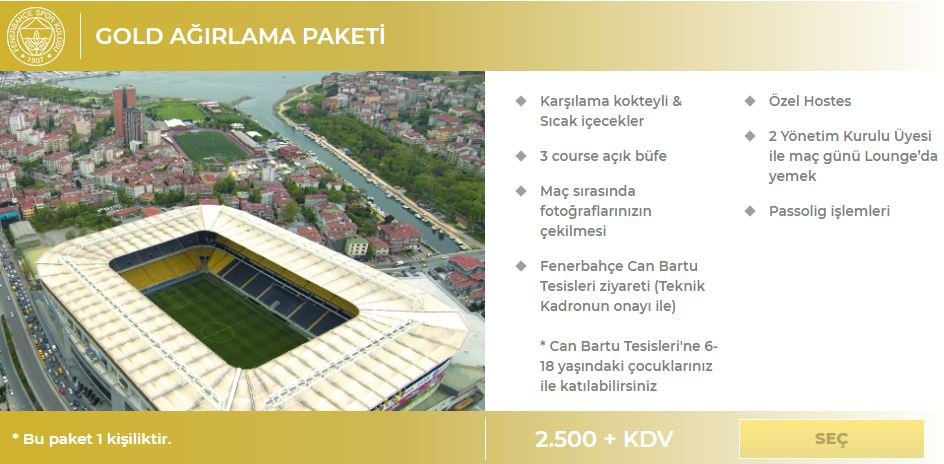 FENERBAHÇE SPOR KULÜBÜ 1907

GOLD AĞIRLAMA PAKETİ

Karşılama kokteyli & Sıcak içecekler

3 course açık büfe

Maç sırasında fotoğraflarınızın çekilmesi

Fenerbahçe Can Bartu Tesisleri ziyareti (Teknik Kadronun onayı ile)

* Can Bartu Tesisleri'ne 6-18 yaşındaki çocuklarınız ile katılabilirsiniz

Özel Hostes

2 Yönetim Kurulu Üyesi ile maç günü Lounge'da yemek

Passolig işlemleri

* Bu paket 1 kişiliktir.

2.500 + KDV

SEÇ